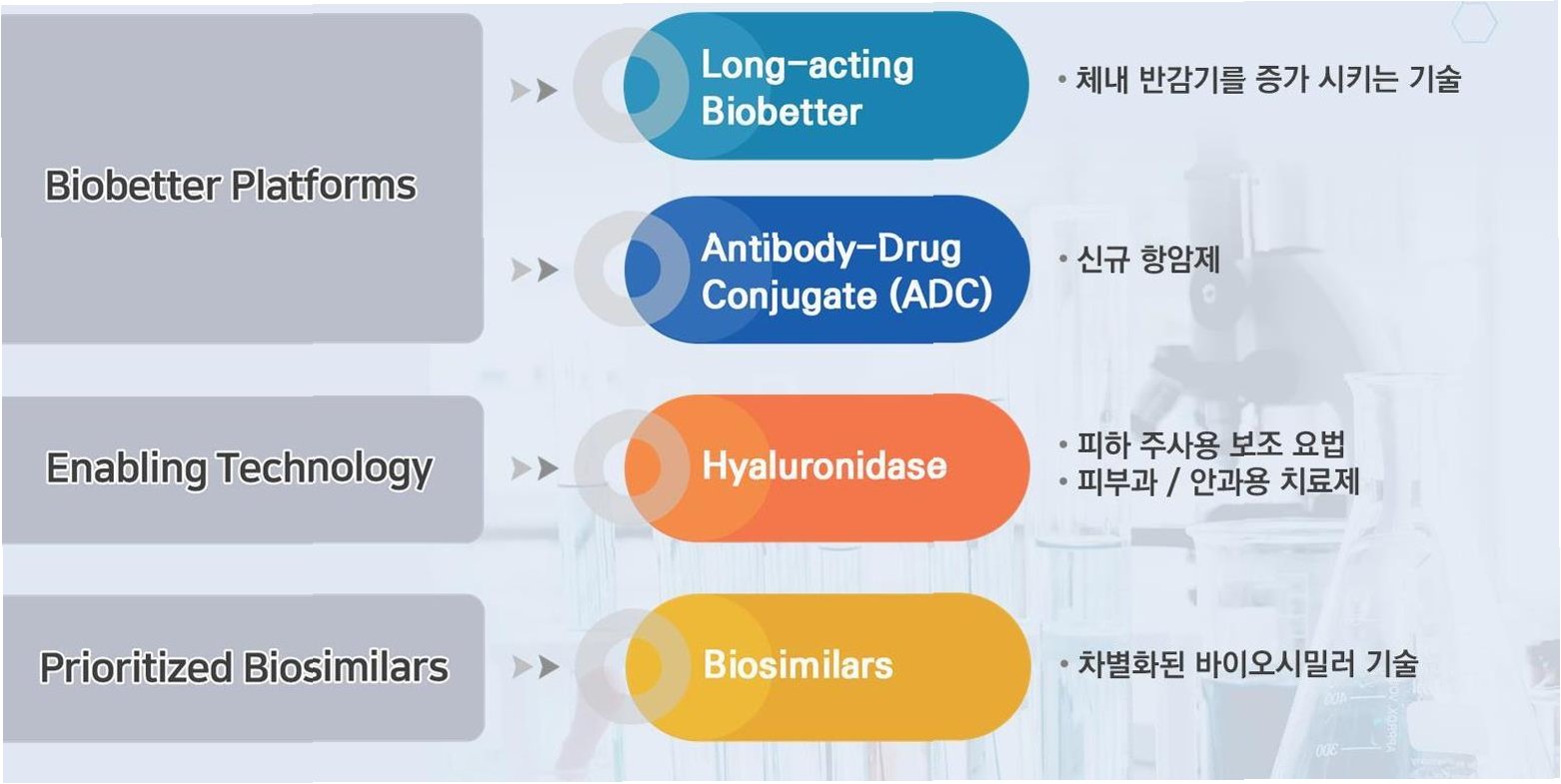 Biobetter Platforms

Long-acting Biobetter

• 체내 반감기를 증가 시키는 기술

Antibody-Drug Conjugate (ADC)

• 신규 항암제

Enabling Technology

Hyaluronidase

• 피하 주사용 보조 요법
• 피부과 / 안과용 치료제

Prioritized Biosimilars

Biosimilars

• 차별화된 바이오시밀러 기술